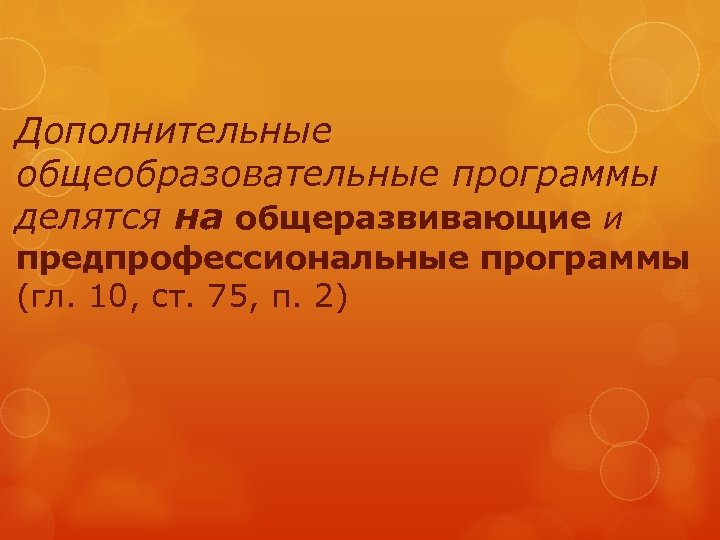 Дополнительные общеобразовательные программы делятся на общеразвивающие и предпрофессиональные программы (гл. 10, ст. 75, п. 2)